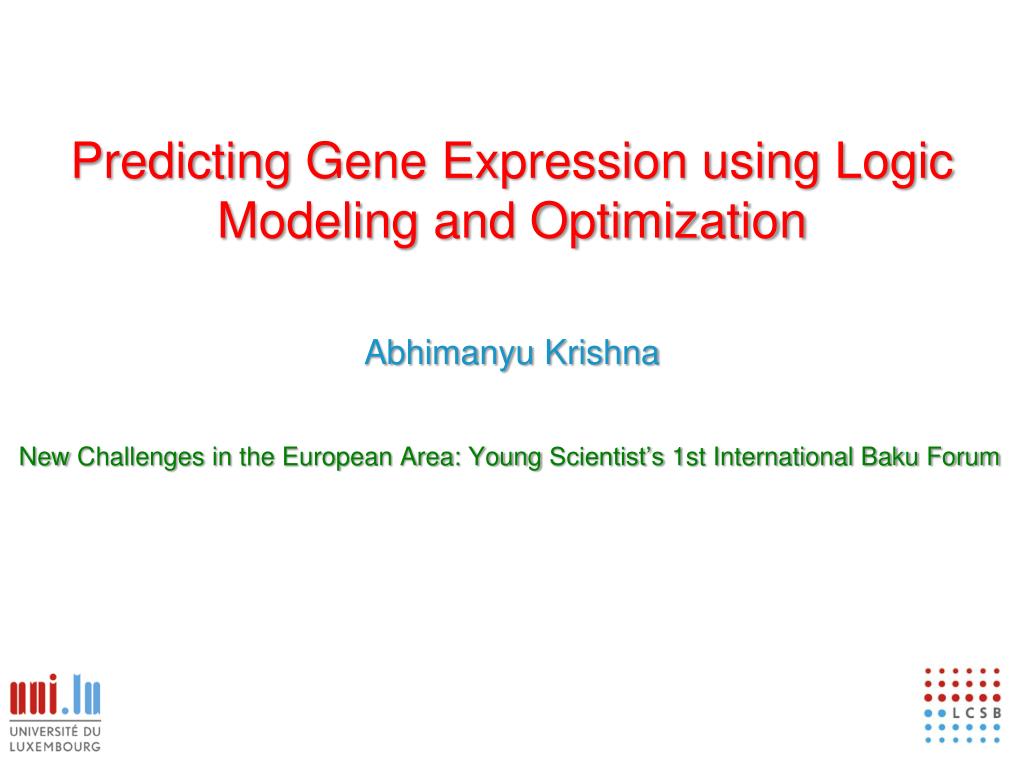 Predicting Gene Expression using Logic Modeling and Optimization

Abhimanyu Krishna

New Challenges in the European Area: Young Scientist's 1st International Baku Forum

uni.lu
UNIVERSITÉ DU LUXEMBOURG

LCSB